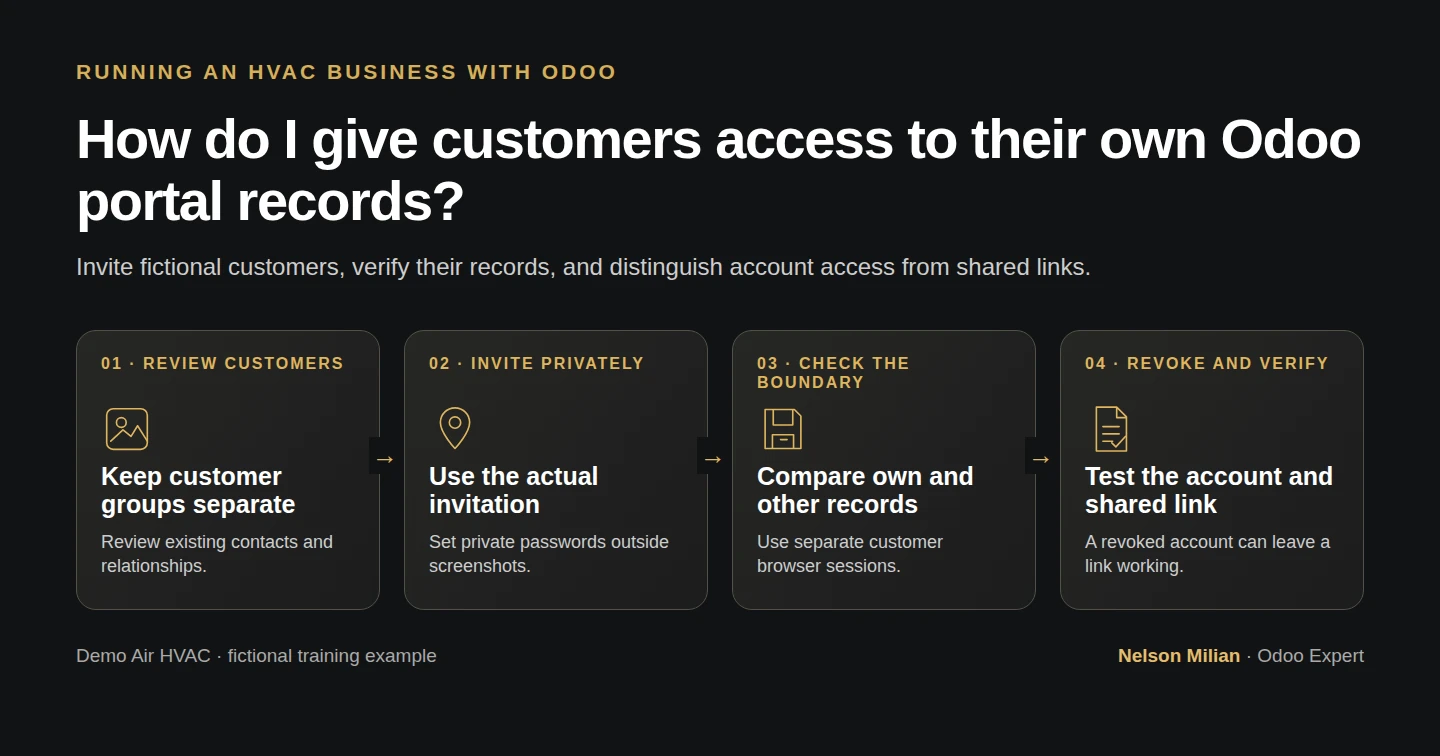 RUNNING AN HVAC BUSINESS WITH ODOO

How do I give customers access to their own Odoo portal records?

Invite fictional customers, verify their records, and distinguish account access from shared links.

01 · REVIEW CUSTOMERS

Keep customer groups separate

Review existing contacts and relationships.

→

02 · INVITE PRIVATELY

Use the actual invitation

Set private passwords outside screenshots.

→

03 · CHECK THE BOUNDARY

Compare own and other records

Use separate customer browser sessions.

→

04 · REVOKE AND VERIFY

Test the account and shared link

A revoked account can leave a link working.

Demo Air HVAC · fictional training example

Nelson Milian · Odoo Expert